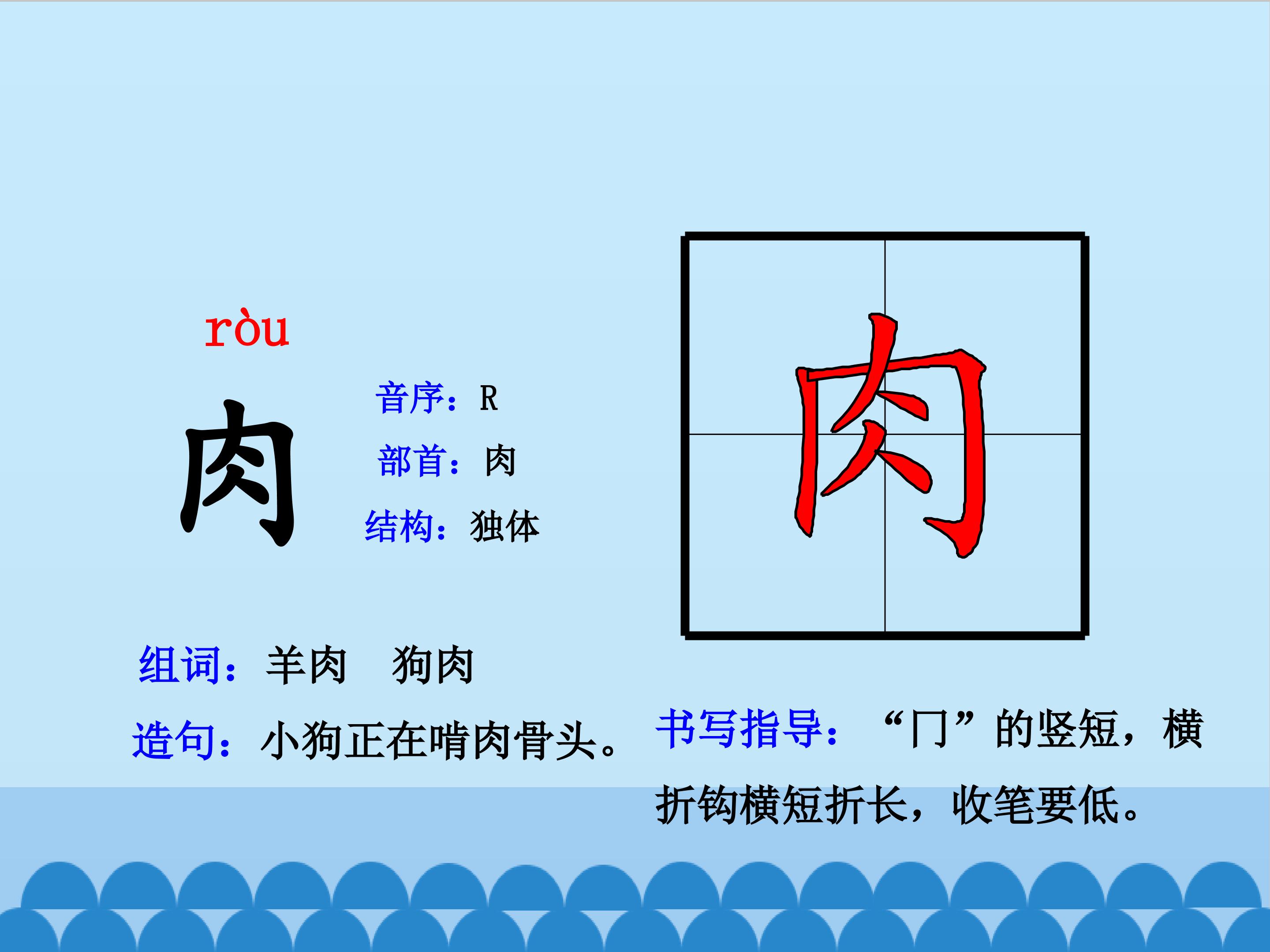 ròu

肉

音序：R

部首：肉

结构：独体

肉

组词：羊肉　狗肉

造句：小狗正在啃肉骨头。

书写指导：“冂”的竖短，横折钩横短折长，收笔要低。